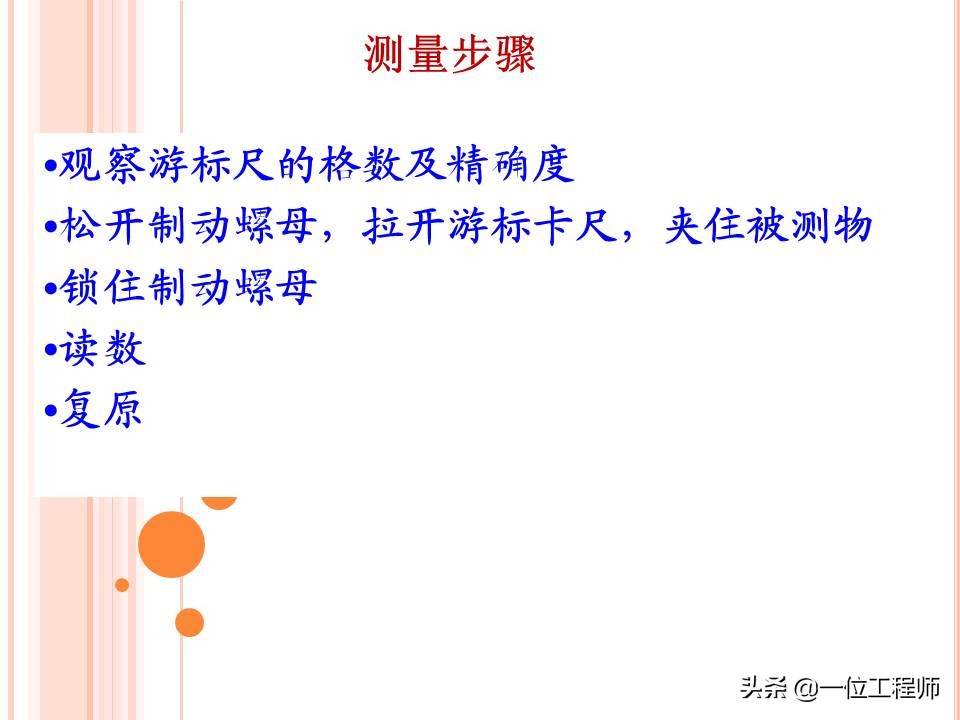 测量步骤

•观察游标尺的格数及精确度
•松开制动螺母，拉开游标卡尺，夹住被测物
•锁住制动螺母
•读数
•复原

头条 @一位工程师